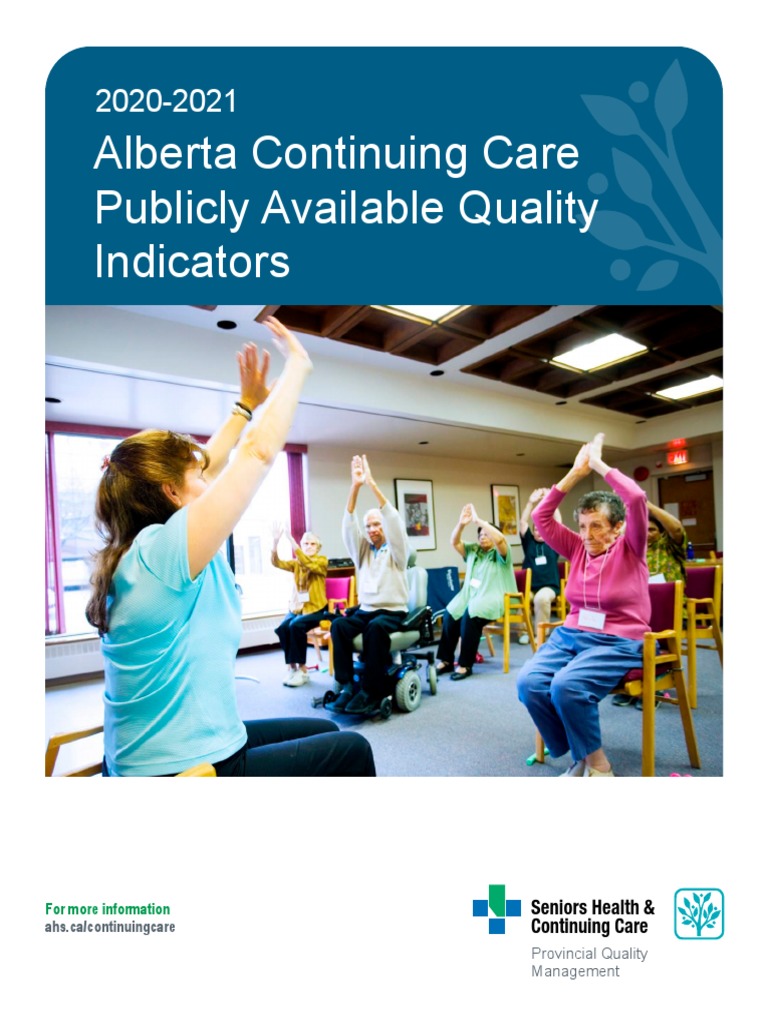 2020-2021
Alberta Continuing Care Publicly Available Quality Indicators

For more information
ahs.ca/continuingcare

Seniors Health & Continuing Care
Provincial Quality Management